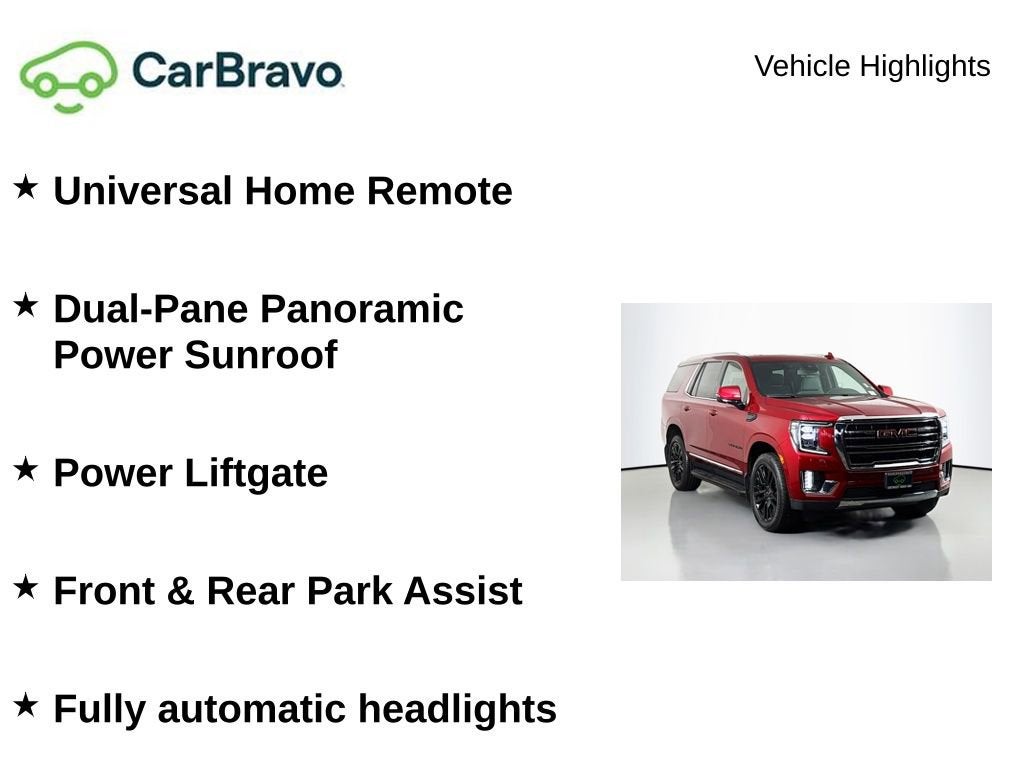 CarBravo

Vehicle Highlights

★ Universal Home Remote

★ Dual-Pane Panoramic Power Sunroof

★ Power Liftgate

★ Front & Rear Park Assist

★ Fully automatic headlights

GMC